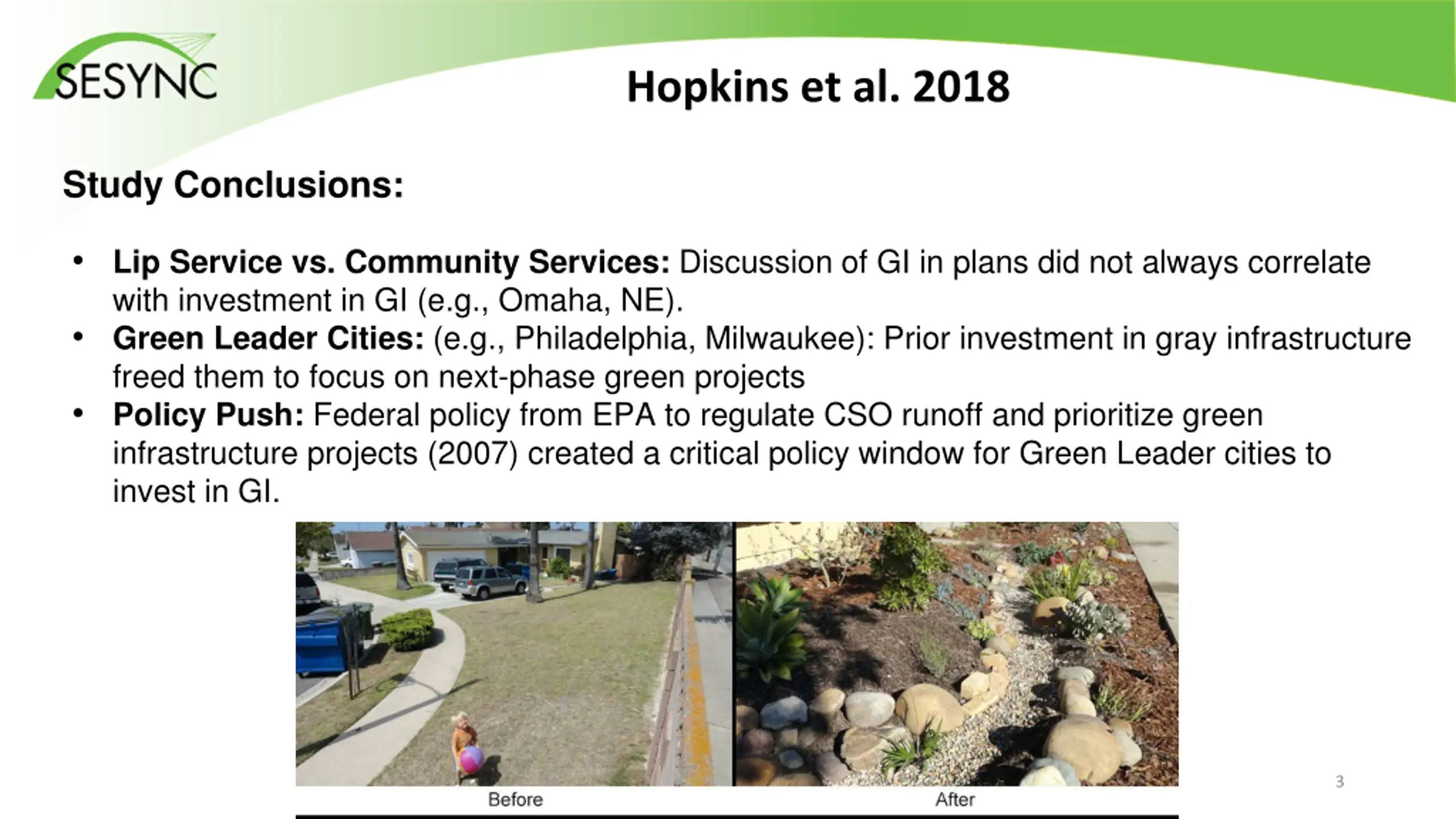 SESYNC

Hopkins et al. 2018

Study Conclusions:

• Lip Service vs. Community Services: Discussion of GI in plans did not always correlate with investment in GI (e.g., Omaha, NE).
• Green Leader Cities: (e.g., Philadelphia, Milwaukee): Prior investment in gray infrastructure freed them to focus on next-phase green projects
• Policy Push: Federal policy from EPA to regulate CSO runoff and prioritize green infrastructure projects (2007) created a critical policy window for Green Leader cities to invest in GI.

Before

After

3